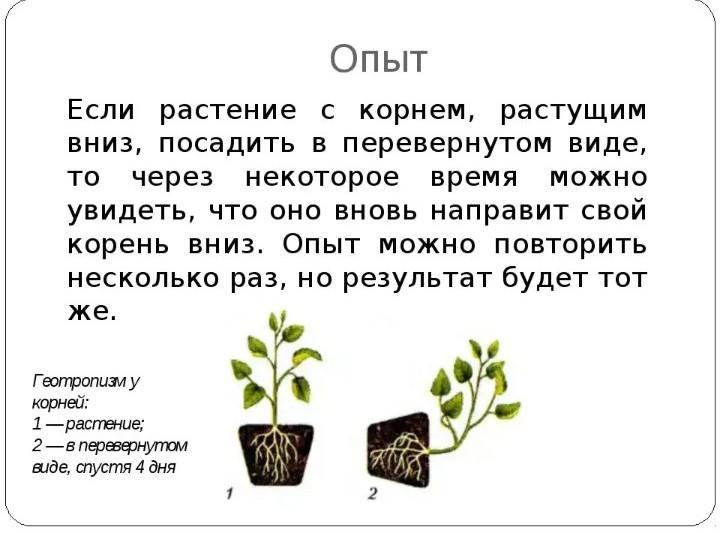 Опыт

Если растение с корнем, растущим вниз, посадить в перевернутом виде, то через некоторое время можно увидеть, что оно вновь направит свой корень вниз. Опыт можно повторить несколько раз, но результат будет тот же.

Геотропизм у корней:
1 — растение;
2 — в перевернутом виде, спустя 4 дня

1

2